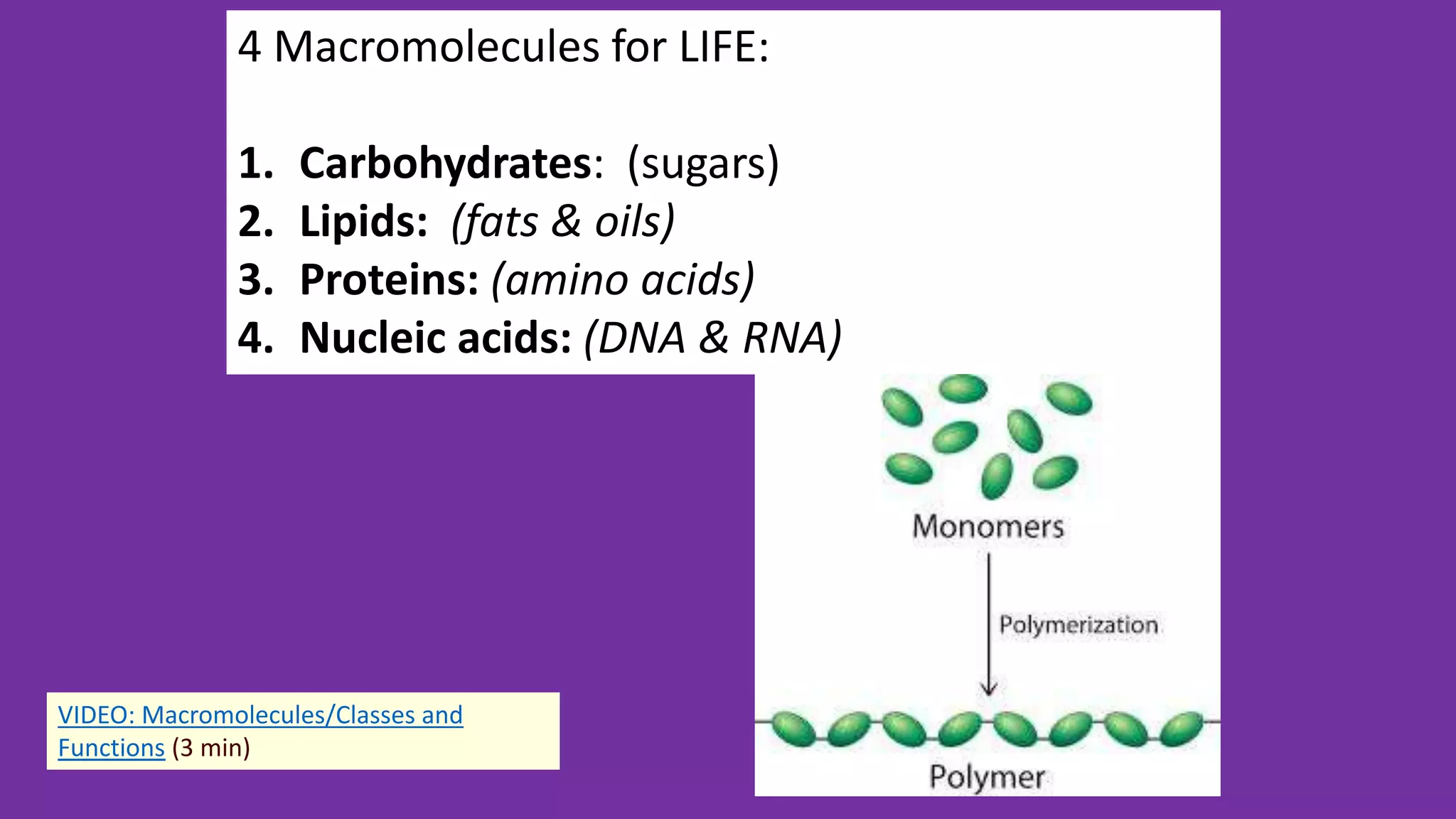 4 Macromolecules for LIFE:

1. Carbohydrates: (sugars)
2. Lipids: (fats & oils)
3. Proteins: (amino acids)
4. Nucleic acids: (DNA & RNA)

Monomers

Polymerization

Polymer

VIDEO: Macromolecules/Classes and Functions (3 min)